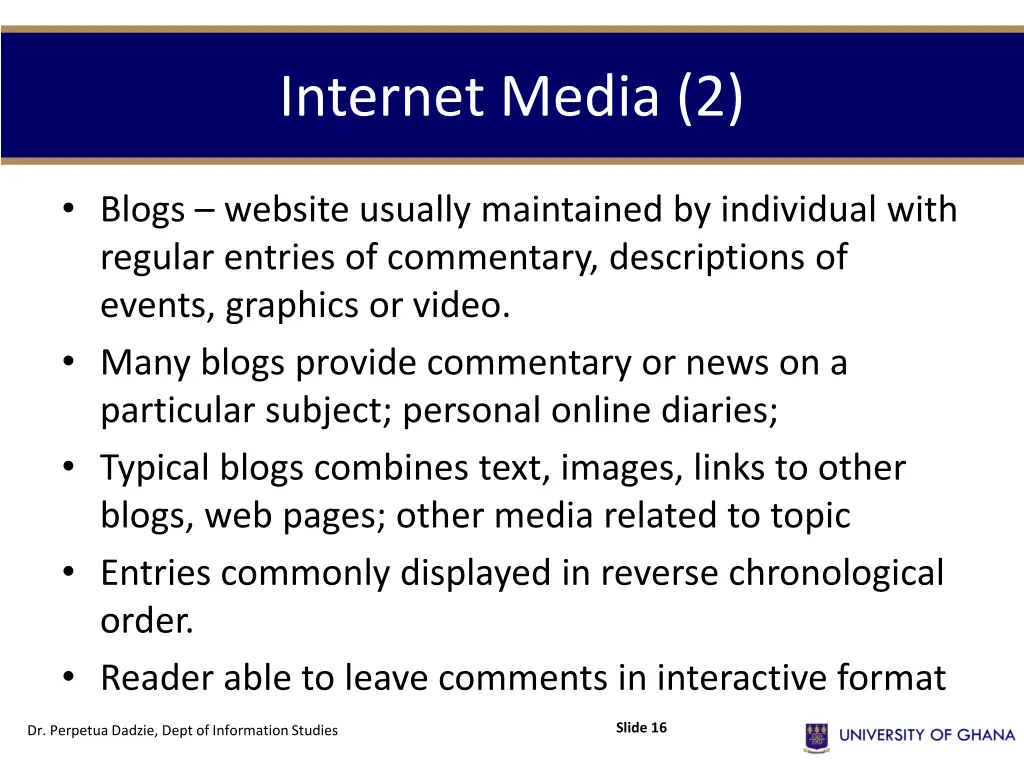 Internet Media (2)

• Blogs – website usually maintained by individual with regular entries of commentary, descriptions of events, graphics or video.
• Many blogs provide commentary or news on a particular subject; personal online diaries;
• Typical blogs combines text, images, links to other blogs, web pages; other media related to topic
• Entries commonly displayed in reverse chronological order.
• Reader able to leave comments in interactive format

Dr. Perpetua Dadzie, Dept of Information Studies

Slide 16

UNIVERSITY OF GHANA